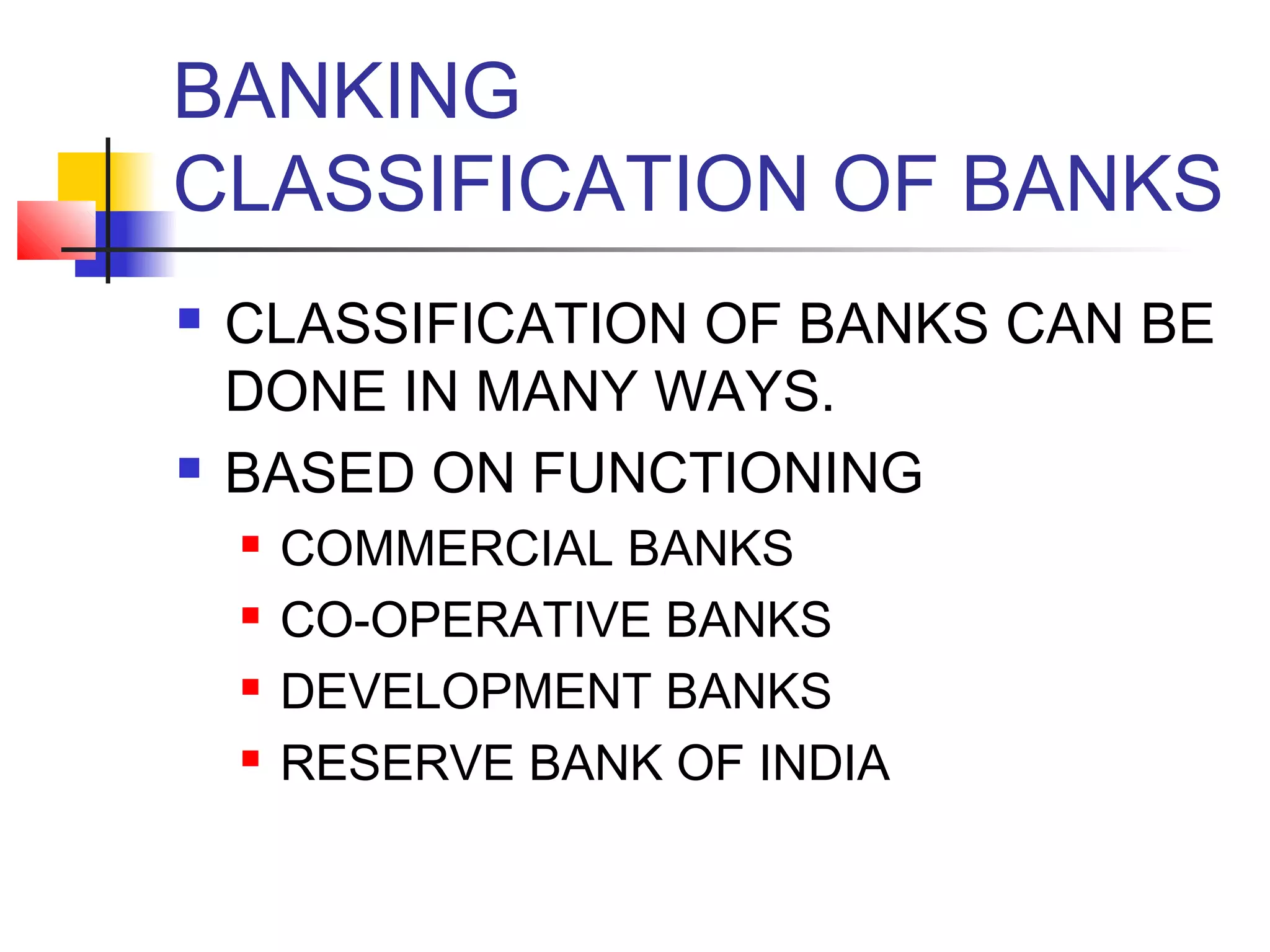 BANKING
CLASSIFICATION OF BANKS

- CLASSIFICATION OF BANKS CAN BE DONE IN MANY WAYS.
- BASED ON FUNCTIONING
  - COMMERCIAL BANKS
  - CO-OPERATIVE BANKS
  - DEVELOPMENT BANKS
  - RESERVE BANK OF INDIA